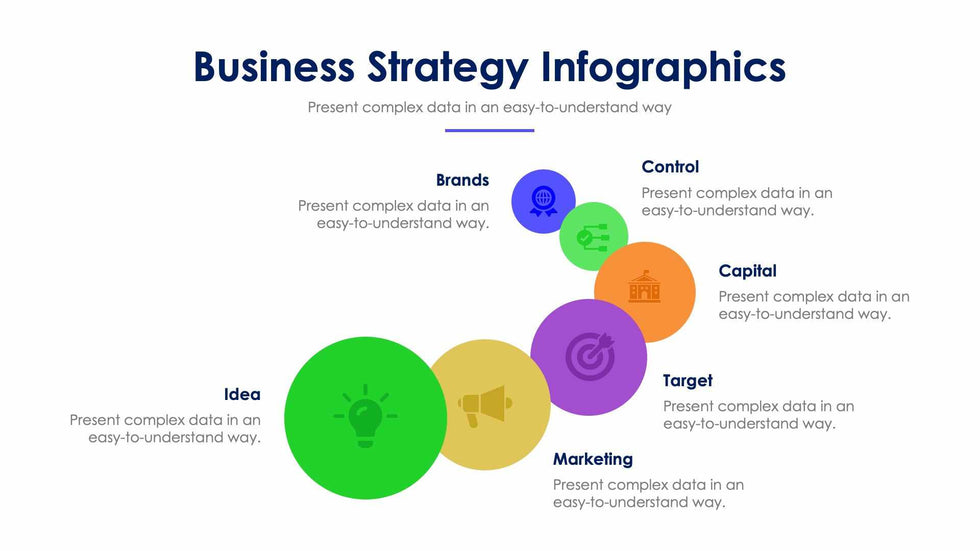 Business Strategy Infographics

Present complex data in an easy-to-understand way

Brands
Present complex data in an easy-to-understand way.

Control
Present complex data in an easy-to-understand way.

Capital
Present complex data in an easy-to-understand way.

Target
Present complex data in an easy-to-understand way.

Idea
Present complex data in an easy-to-understand way.

Marketing
Present complex data in an easy-to-understand way.